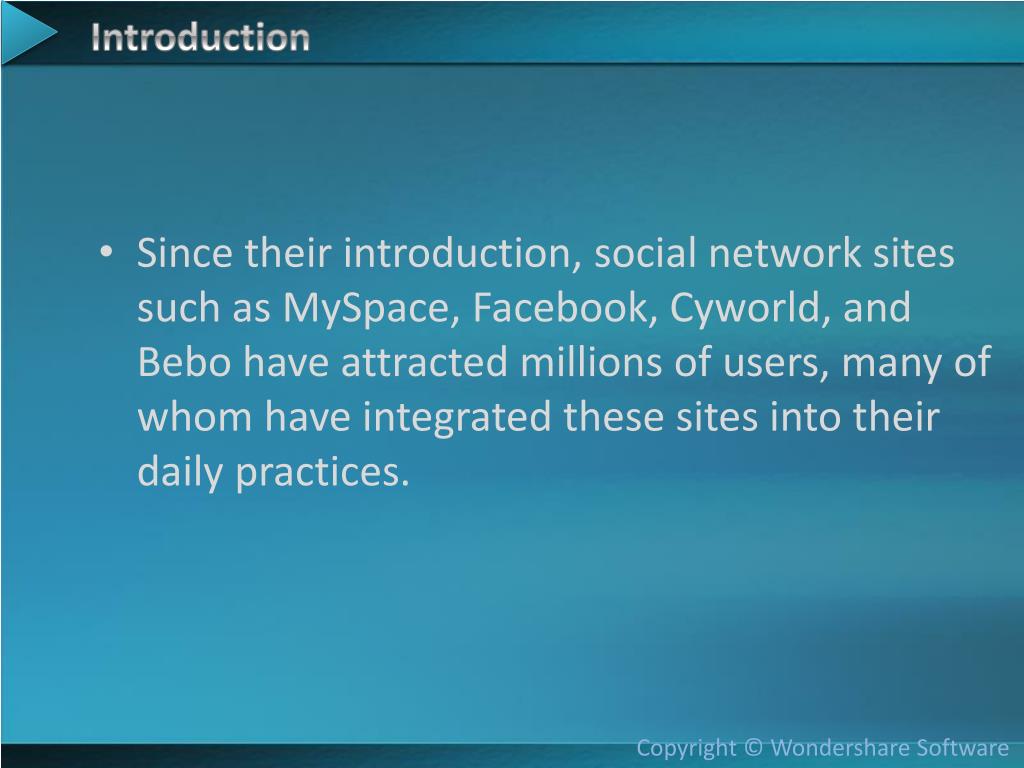 Introduction

• Since their introduction, social network sites such as MySpace, Facebook, Cyworld, and Bebo have attracted millions of users, many of whom have integrated these sites into their daily practices.

Copyright © Wondershare Software